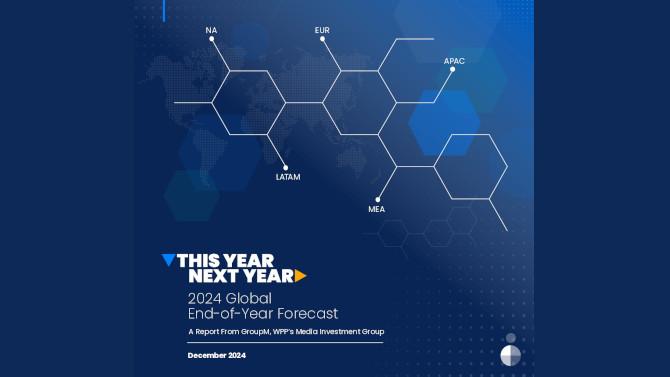 NA
EUR
APAC
LATAM
MEA

THIS YEAR
NEXT YEAR

2024 Global
End-of-Year Forecast

A Report From GroupM, WPP's Media Investment Group

December 2024